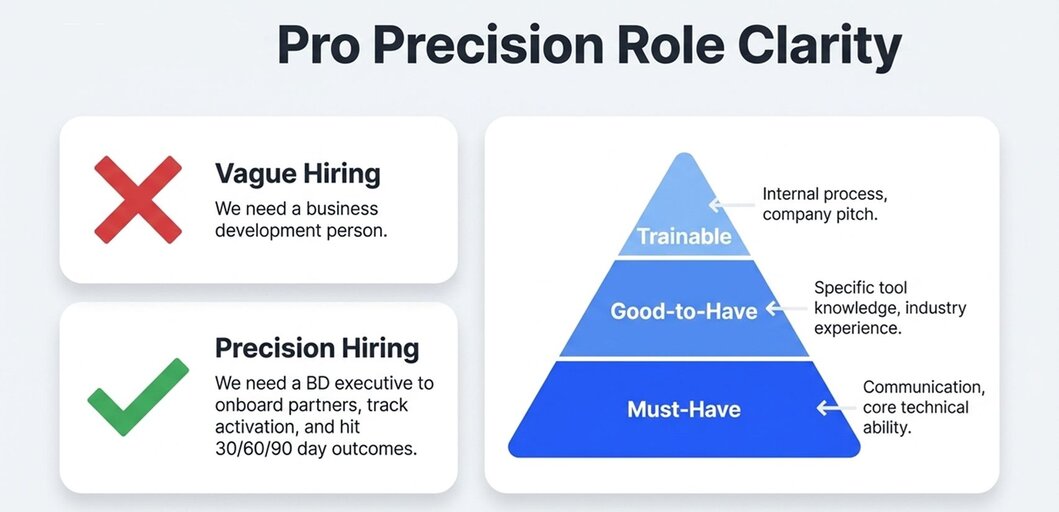 Pro Precision Role Clarity

Vague Hiring
We need a business development person.

Precision Hiring
We need a BD executive to onboard partners, track activation, and hit 30/60/90 day outcomes.

Trainable
Internal process, company pitch.

Good-to-Have
Specific tool knowledge, industry experience.

Must-Have
Communication, core technical ability.